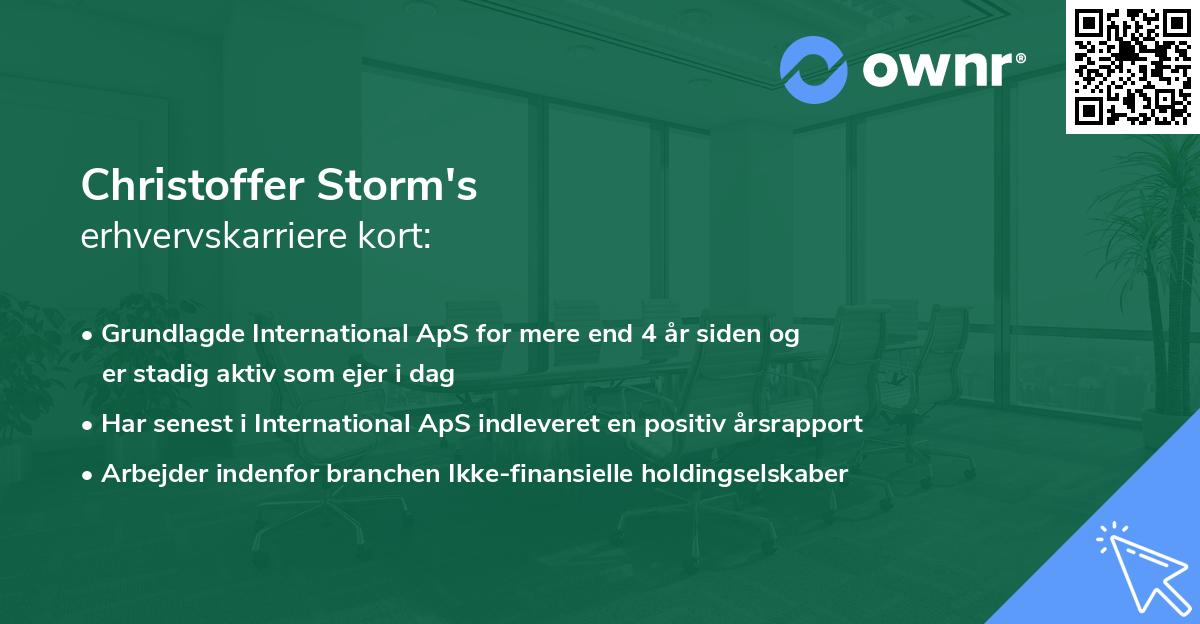 ownr®

Christoffer Storm's
erhvervskarriere kort:

• Grundlagde International ApS for mere end 4 år siden og er stadig aktiv som ejer i dag
• Har senest i International ApS indleveret en positiv årsrapport
• Arbejder indenfor branchen Ikke-finansielle holdingselskaber